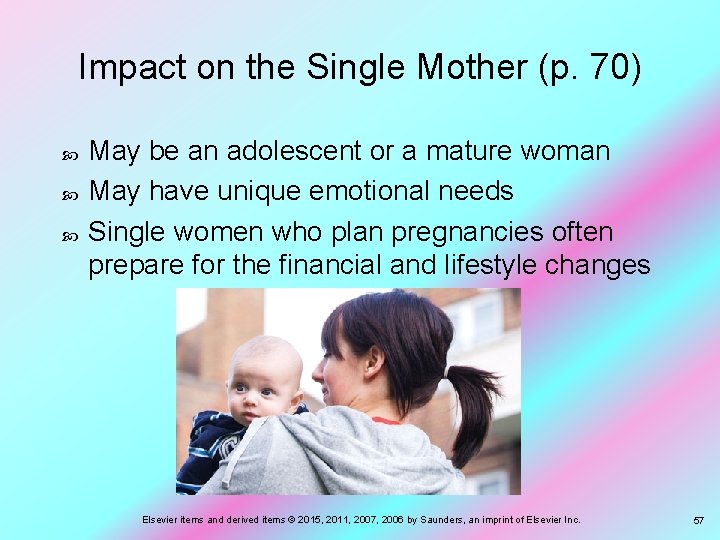 Impact on the Single Mother (p. 70)

May be an adolescent or a mature woman

May have unique emotional needs

Single women who plan pregnancies often prepare for the financial and lifestyle changes

Elsevier items and derived items © 2015, 2011, 2007, 2006 by Saunders, an imprint of Elsevier Inc.

57